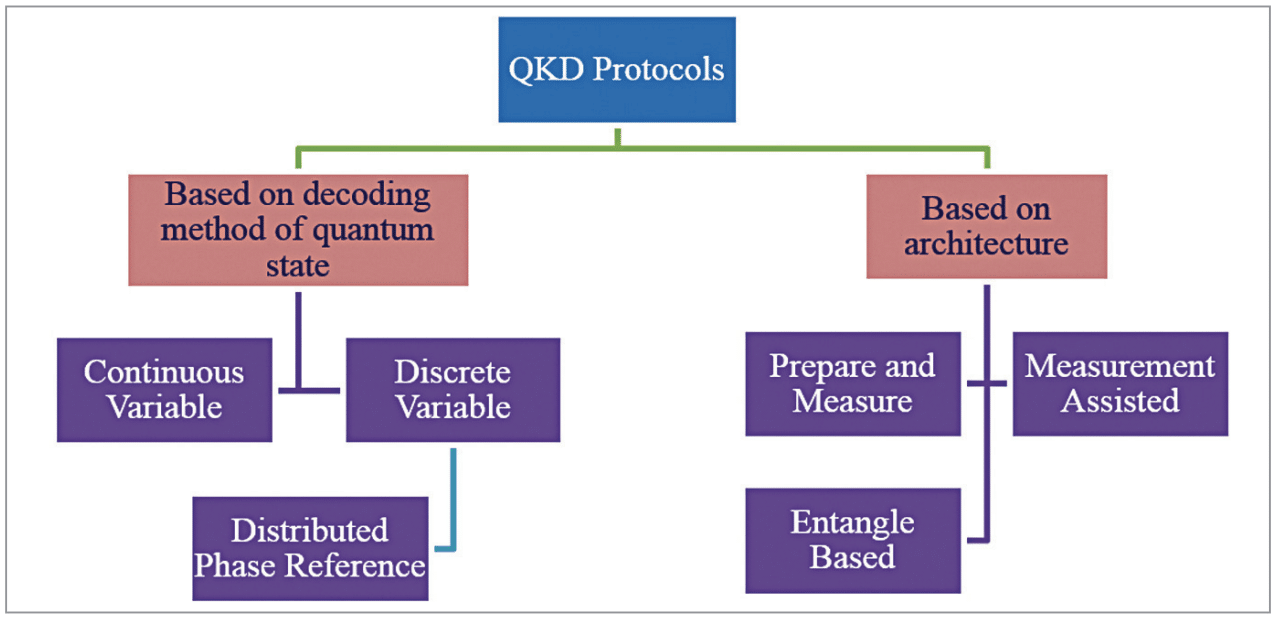 QKD Protocols

Based on decoding method of quantum state

Continuous Variable

Discrete Variable

Distributed Phase Reference

Based on architecture

Prepare and Measure

Measurement Assisted

Entangle Based